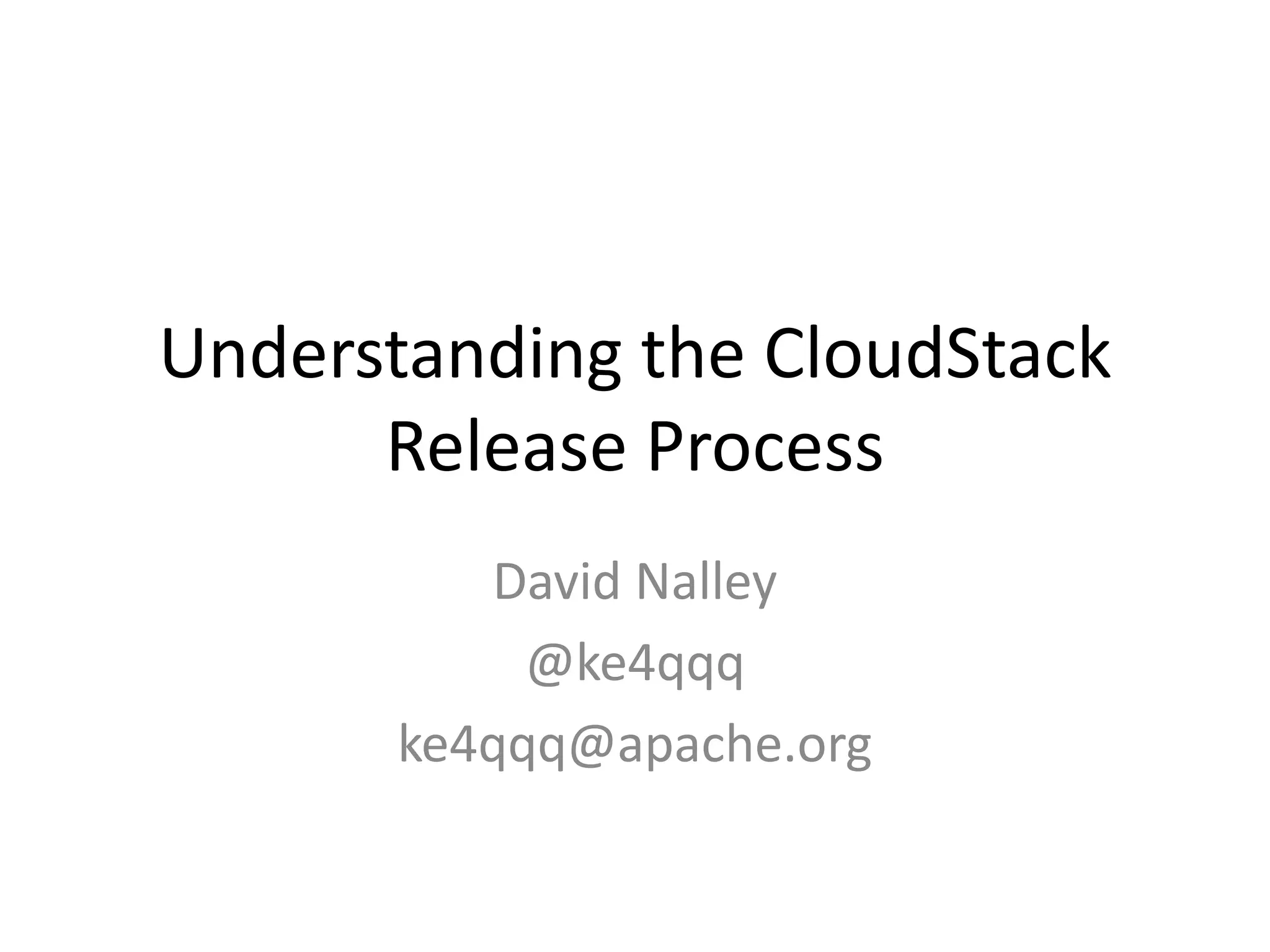 Understanding the CloudStack Release Process

David Nalley

@ke4qqq

ke4qqq@apache.org